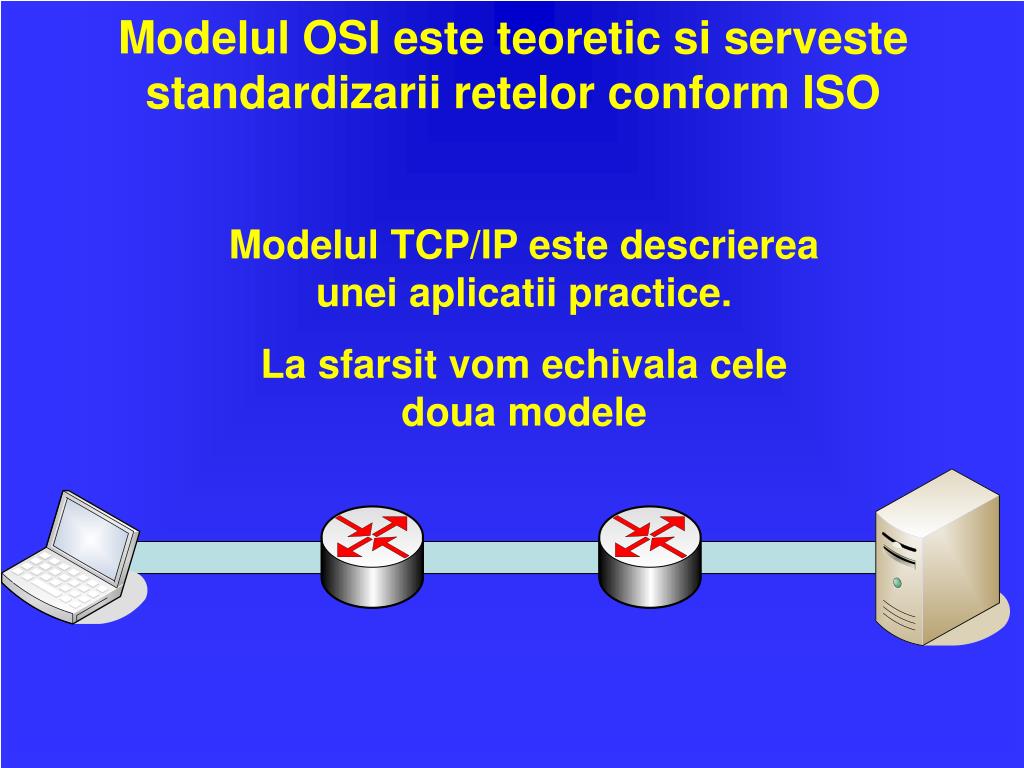 Modelul OSI este teoretic si serveste standardizarii retelor conform ISO

Modelul TCP/IP este descrierea unei aplicatii practice.

La sfarsit vom echivala cele doua modele